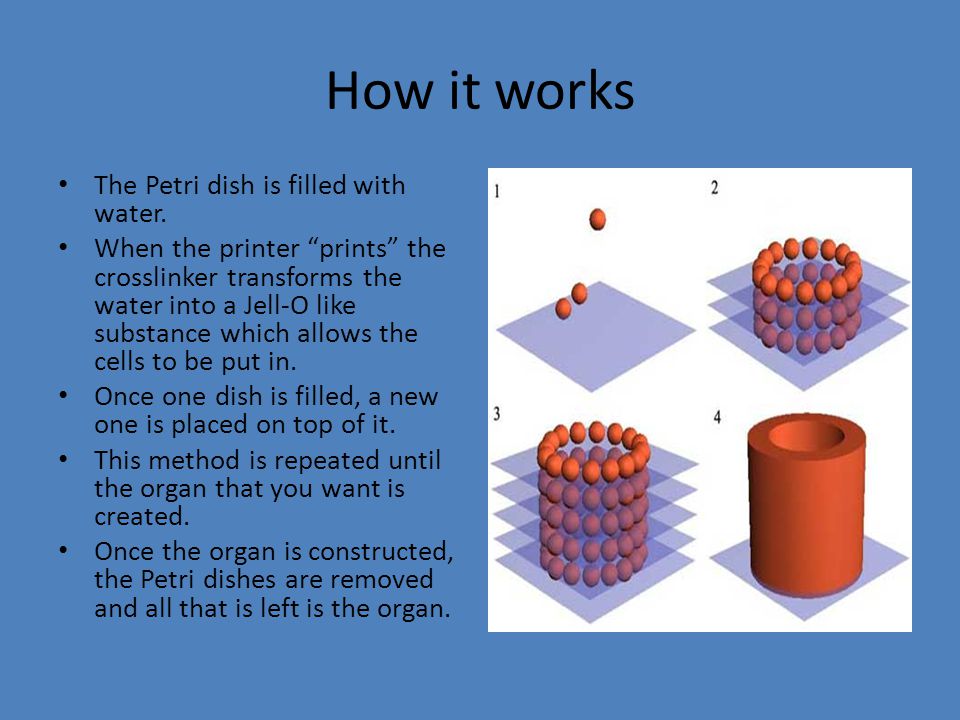 How it works

• The Petri dish is filled with water.
• When the printer “prints” the crosslinker transforms the water into a Jell-O like substance which allows the cells to be put in.
• Once one dish is filled, a new one is placed on top of it.
• This method is repeated until the organ that you want is created.
• Once the organ is constructed, the Petri dishes are removed and all that is left is the organ.

1
2
3
4